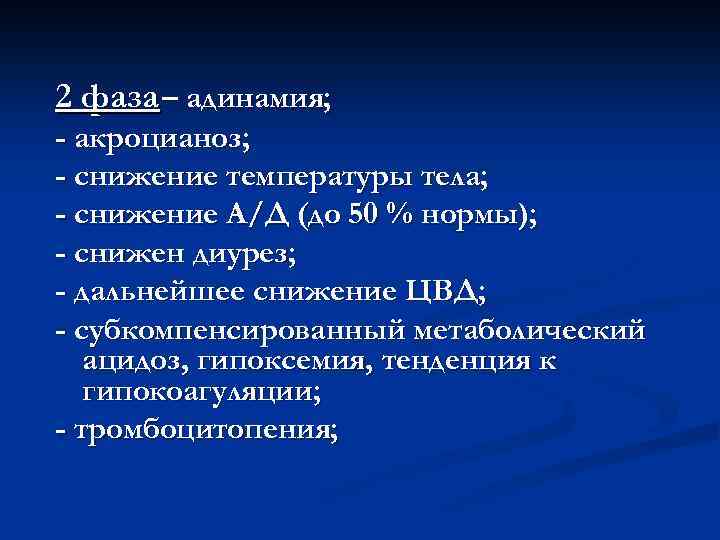 2 фаза– адинамия;
- акроцианоз;
- снижение температуры тела;
- снижение А/Д (до 50 % нормы);
- снижен диурез;
- дальнейшее снижение ЦВД;
- субкомпенсированный метаболический ацидоз, гипоксемия, тенденция к гипокоагуляции;
- тромбоцитопения;